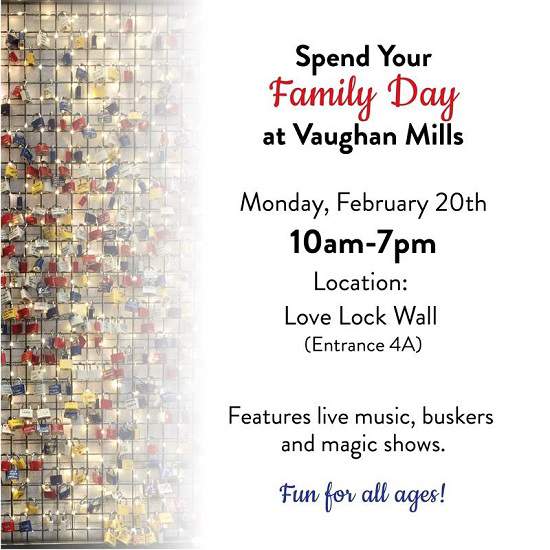 Spend Your
Family Day
at Vaughan Mills

Monday, February 20th
10am-7pm
Location:
Love Lock Wall
(Entrance 4A)

Features live music, buskers and magic shows.

Fun for all ages!